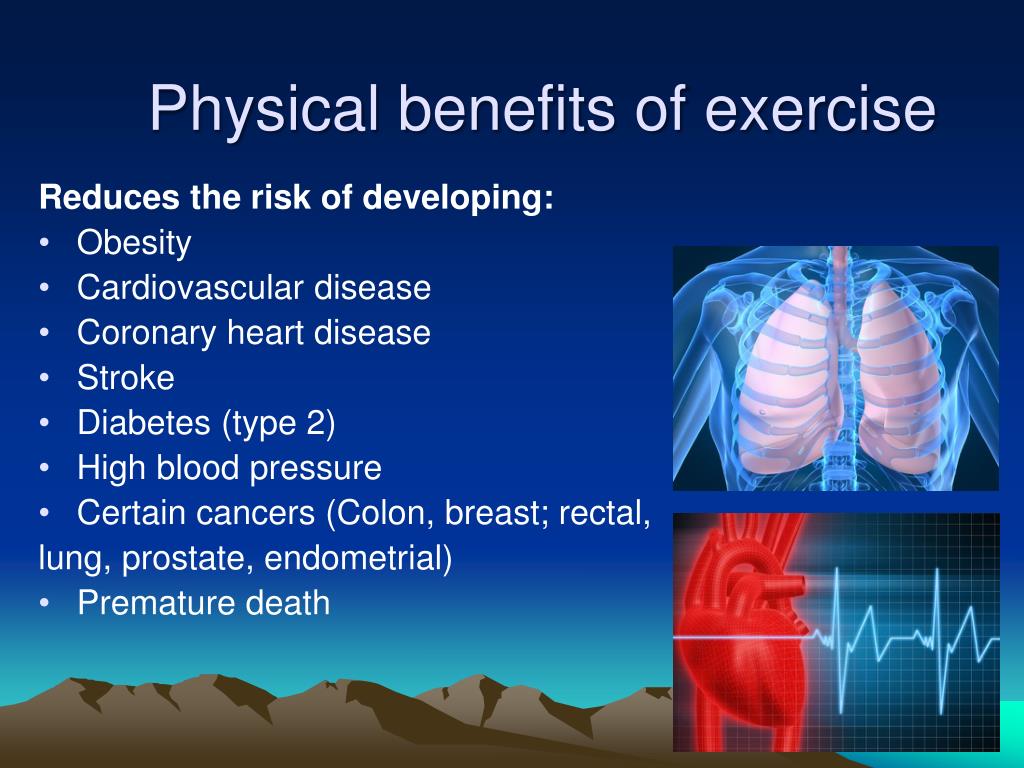 Physical benefits of exercise

Reduces the risk of developing:
• Obesity
• Cardiovascular disease
• Coronary heart disease
• Stroke
• Diabetes (type 2)
• High blood pressure
• Certain cancers (Colon, breast; rectal, lung, prostate, endometrial)
• Premature death